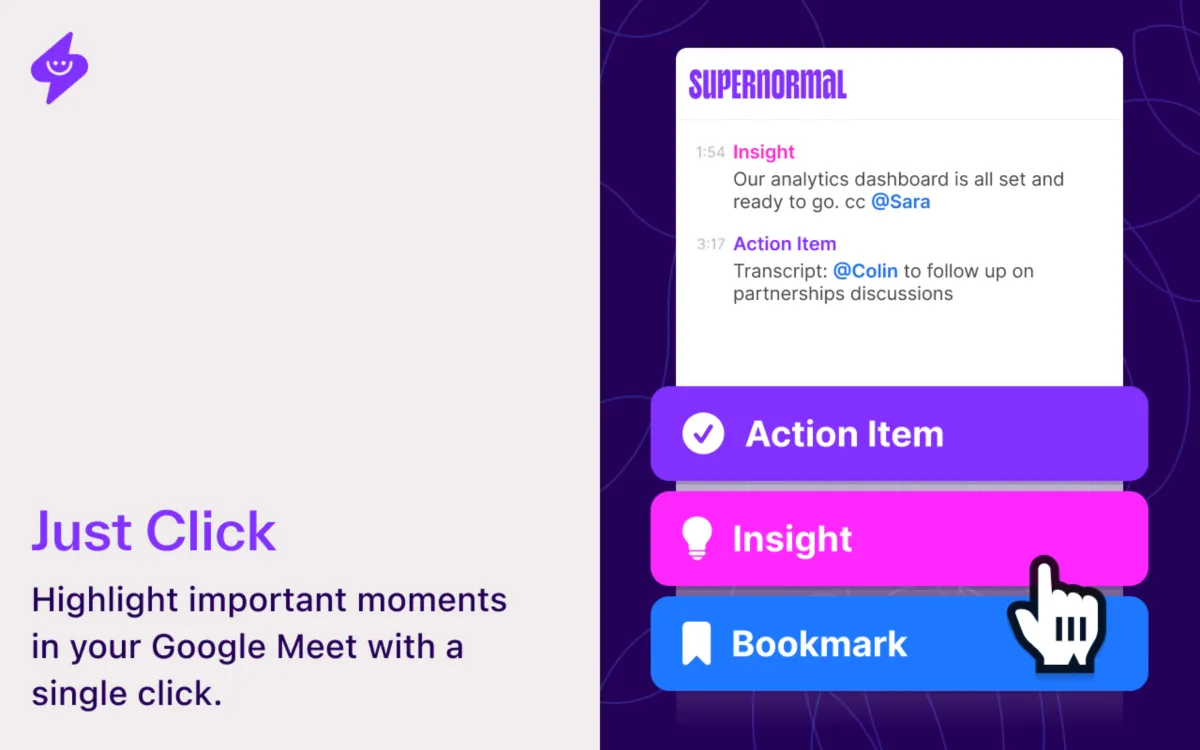 Just Click

Highlight important moments in your Google Meet with a single click.

SUPERNORMAL

1:54 Insight
Our analytics dashboard is all set and ready to go. cc @Sara

3:17 Action Item
Transcript: @Colin to follow up on partnerships discussions

Action Item

Insight

Bookmark